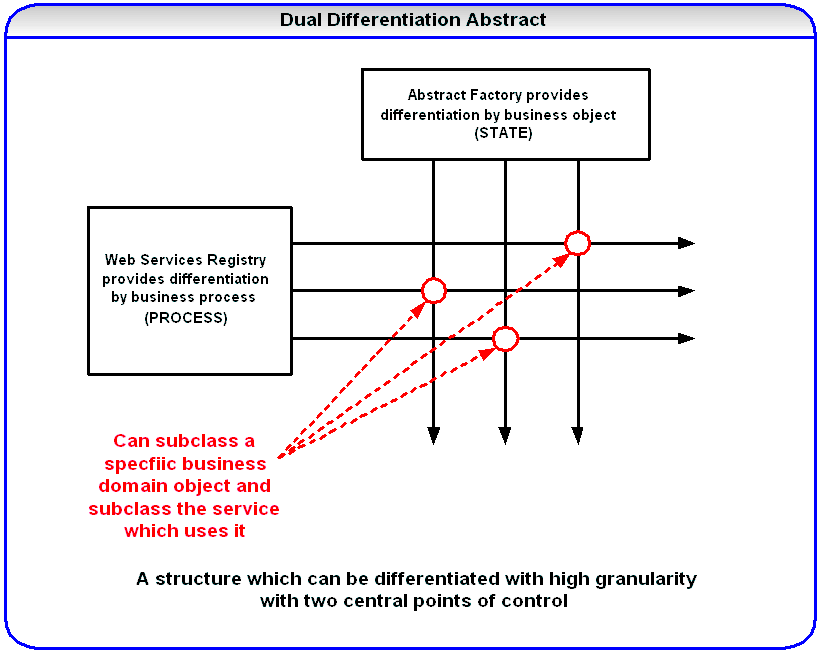 Dual Differentiation Abstract

Abstract Factory provides differentiation by business object (STATE)

Web Services Registry provides differentiation by business process (PROCESS)

Can subclass a specfiic business domain object and subclass the service which uses it

A structure which can be differentiated with high granularity with two central points of control